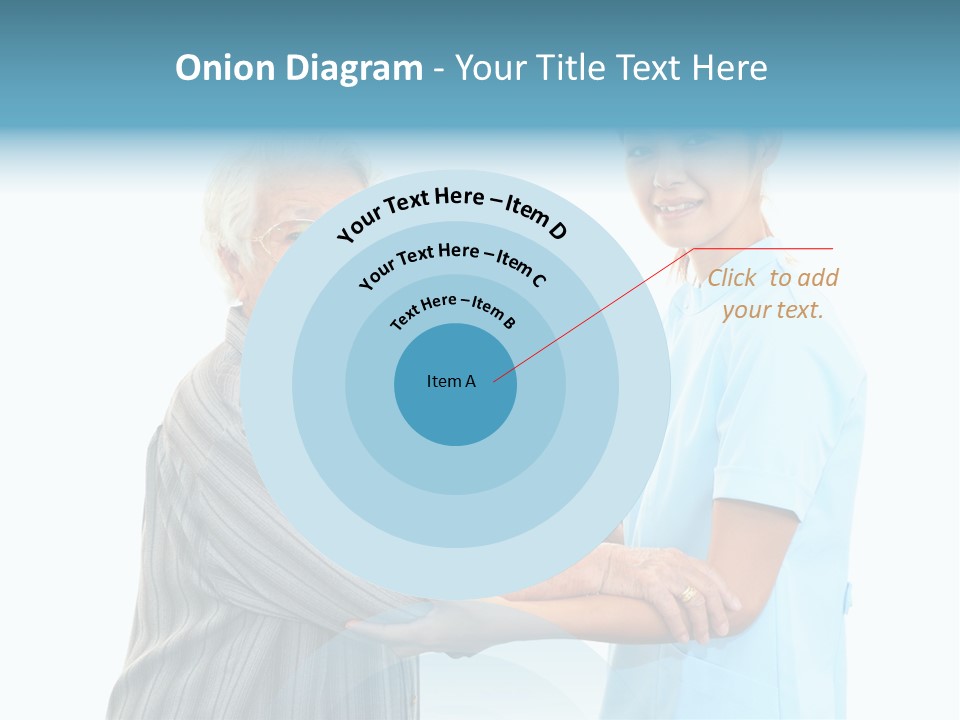 Onion Diagram - Your Title Text Here

Your Text Here – Item D

Your Text Here – Item C

Text Here – Item B

Item A

Click to add your text.